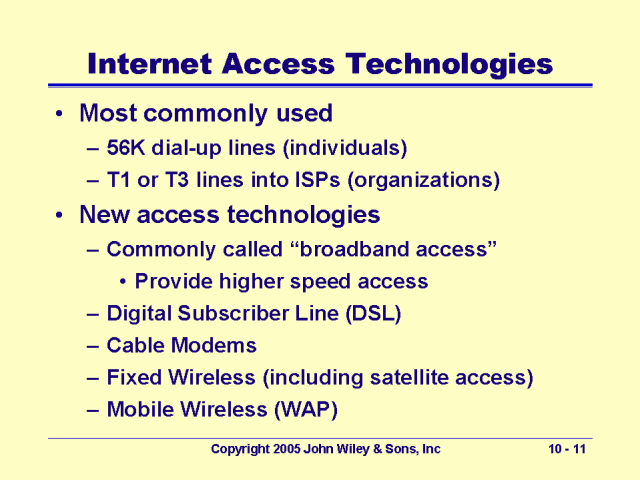 Internet Access Technologies

• Most commonly used
– 56K dial-up lines (individuals)
– T1 or T3 lines into ISPs (organizations)

• New access technologies
– Commonly called “broadband access”
• Provide higher speed access
– Digital Subscriber Line (DSL)
– Cable Modems
– Fixed Wireless (including satellite access)
– Mobile Wireless (WAP)

Copyright 2005 John Wiley & Sons, Inc

10 - 11